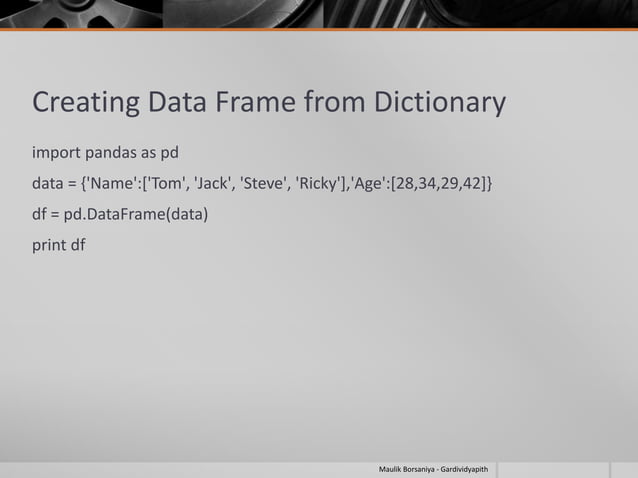 Creating Data Frame from Dictionary

import pandas as pd

data = {'Name':['Tom', 'Jack', 'Steve', 'Ricky'],'Age':[28,34,29,42]}

df = pd.DataFrame(data)

print df

Maulik Borsaniya - Gardividyapith